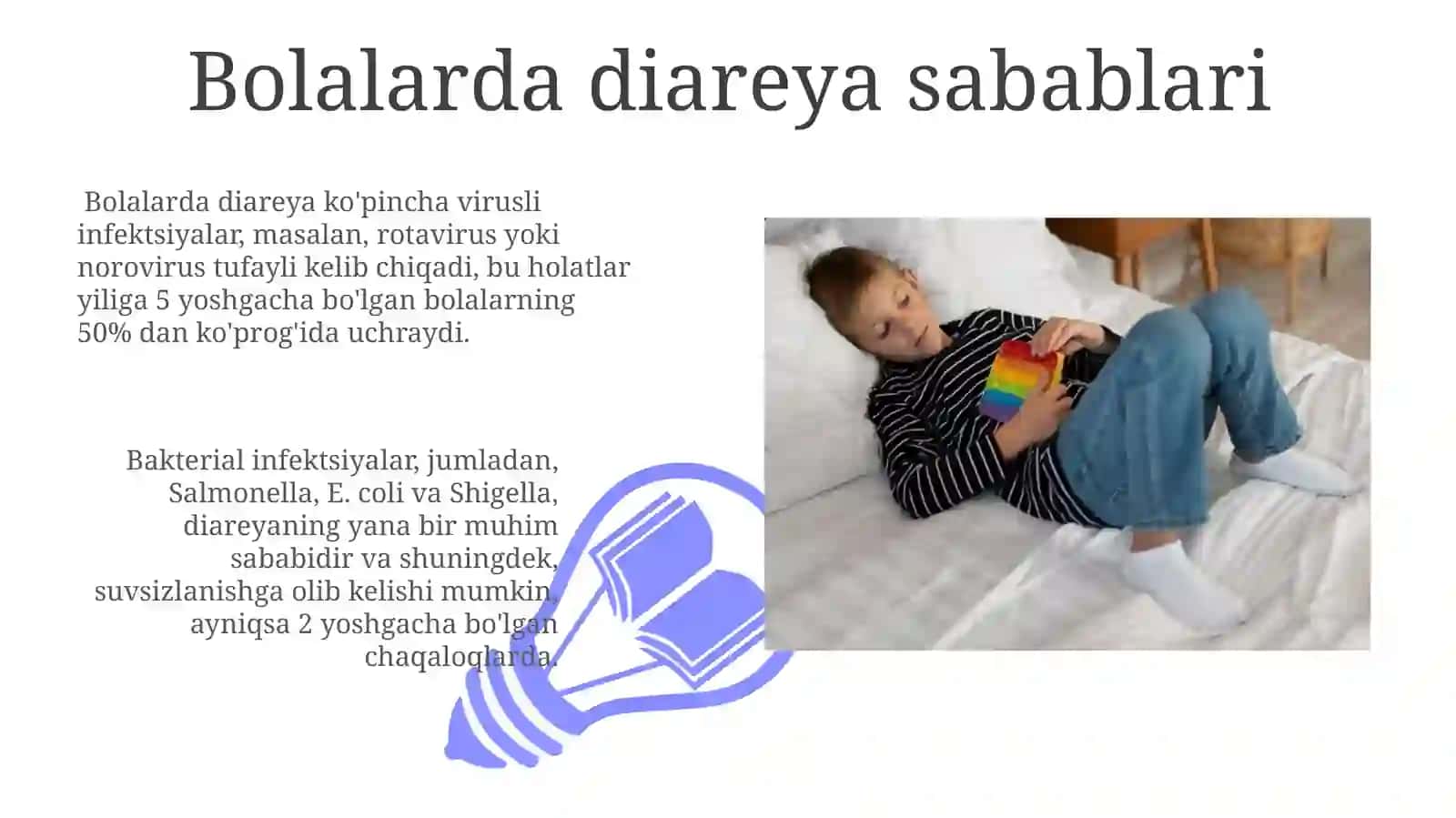 Bolalarda diareya sabablari

Bolalarda diareya ko'pincha virusli infektsiyalar, masalan, rotavirus yoki norovirus tufayli kelib chiqadi, bu holatlar yiliga 5 yoshgacha bo'lgan bolalarning 50% dan ko'prog'ida uchraydi.

Bakterial infektsiyalar, jumladan, Salmonella, E. coli va Shigella, diareyaning yana bir muhim sababidir va shuningdek, suvsizlanishga olib kelishi mumkin, ayniqsa 2 yoshgacha bo'lgan chaqaloqlarda.